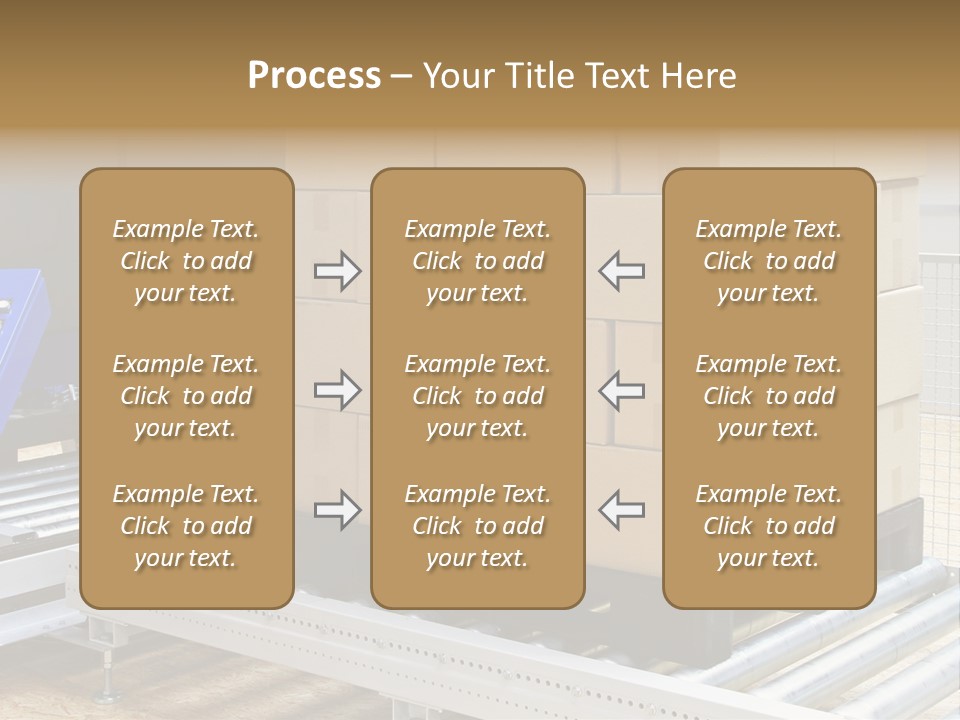 Process – Your Title Text Here

Example Text. Click to add your text.

Example Text. Click to add your text.

Example Text. Click to add your text.

Example Text. Click to add your text.

Example Text. Click to add your text.

Example Text. Click to add your text.

Example Text. Click to add your text.

Example Text. Click to add your text.

Example Text. Click to add your text.